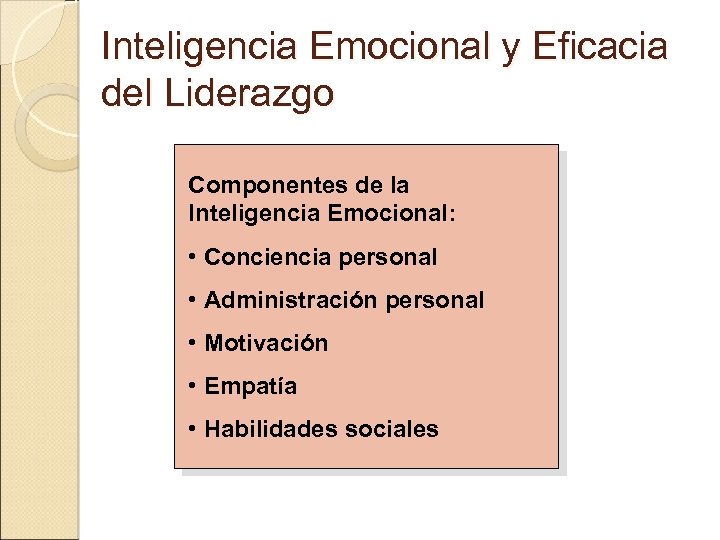 Inteligencia Emocional y Eficacia del Liderazgo

Componentes de la Inteligencia Emocional:

• Conciencia personal

• Administración personal

• Motivación

• Empatía

• Habilidades sociales